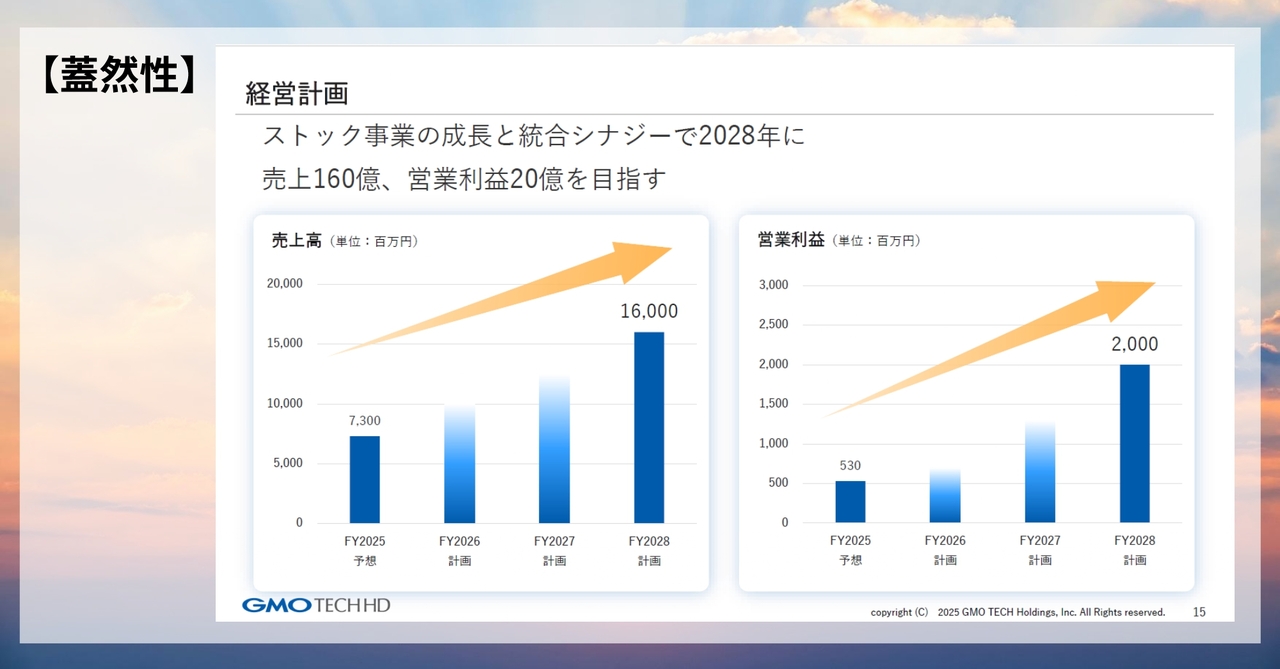 【蓋然性】

経営計画

ストック事業の成長と統合シナジーで2028年に
売上160億、営業利益20億を目指す

売上高（単位：百万円）

20,000
15,000
10,000
5,000
0

7,300
16,000

FY2025 予想
FY2026 計画
FY2027 計画
FY2028 計画

営業利益（単位：百万円）

3,000
2,500
2,000
1,500
1,000
500
0

530
2,000

FY2025 予想
FY2026 計画
FY2027 計画
FY2028 計画

GMO TECH HD

copyright (C) 2025 GMO TECH Holdings, Inc. All Rights reserved.

15